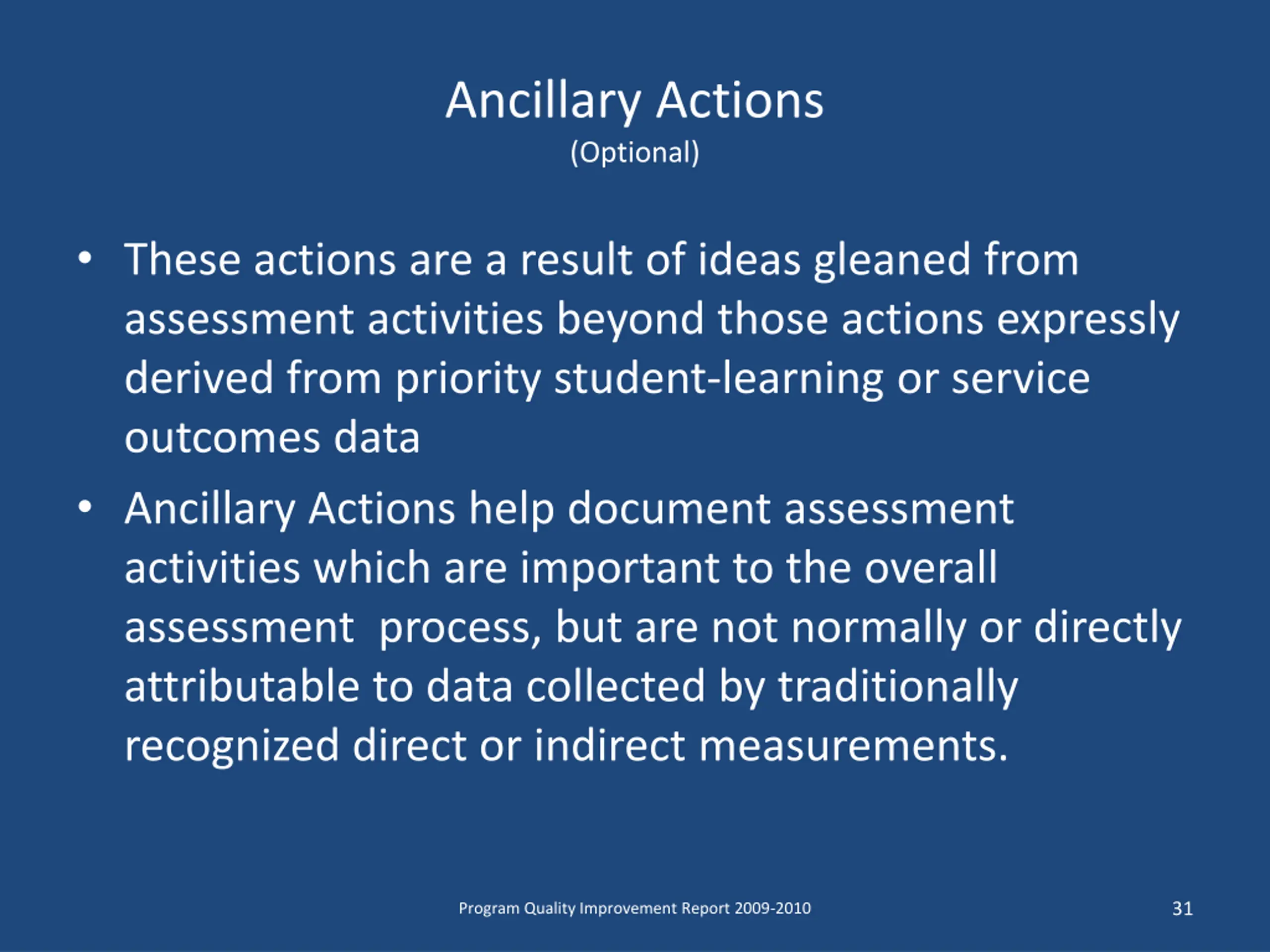 Ancillary Actions
(Optional)

• These actions are a result of ideas gleaned from assessment activities beyond those actions expressly derived from priority student-learning or service outcomes data

• Ancillary Actions help document assessment activities which are important to the overall assessment  process, but are not normally or directly attributable to data collected by traditionally recognized direct or indirect measurements.

Program Quality Improvement Report 2009-2010

31